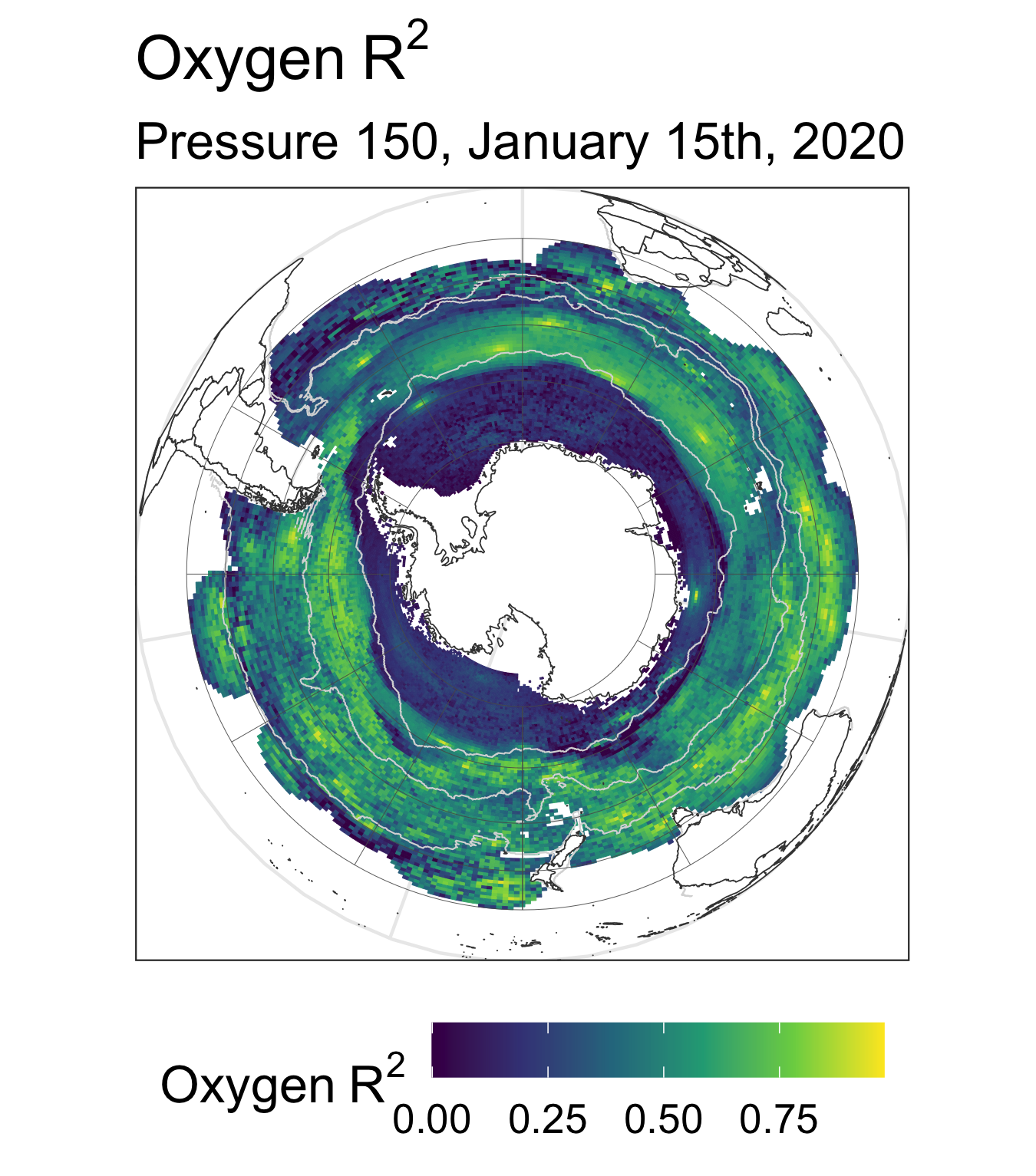 Oxygen $R^2$

Pressure 150, January 15th, 2020

Oxygen $R^2$

0.00 0.25 0.50 0.75